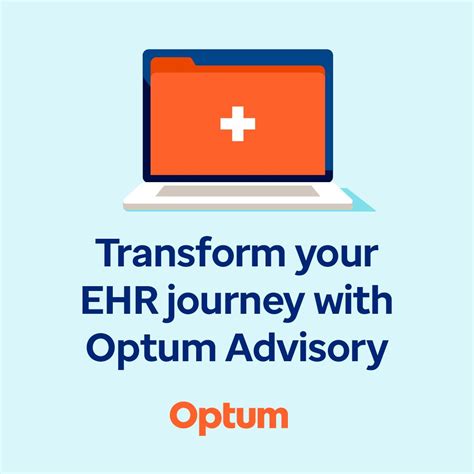 Transform your EHR journey with Optum Advisory

Optum